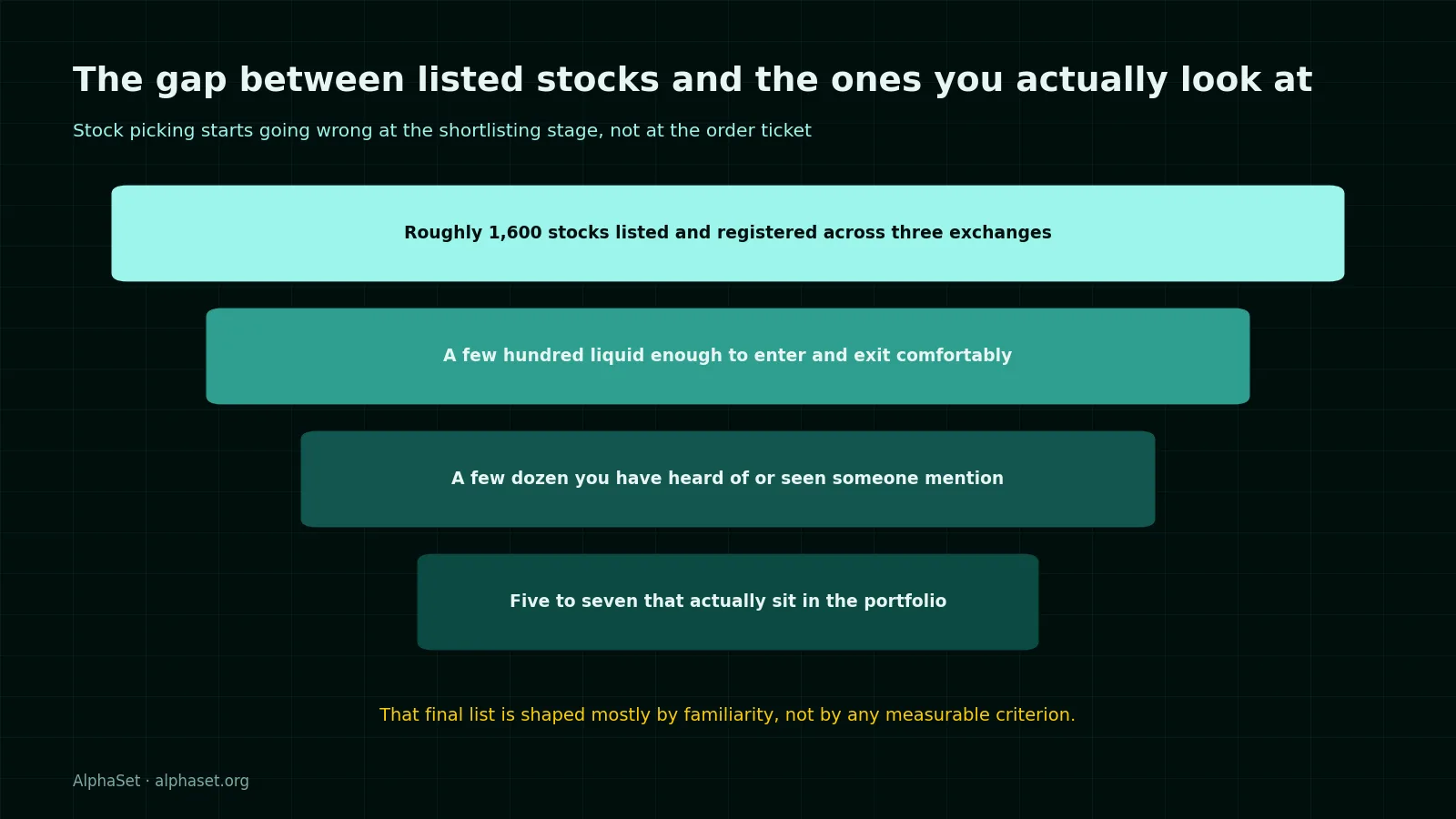 The gap between listed stocks and the ones you actually look at

Stock picking starts going wrong at the shortlisting stage, not at the order ticket

Roughly 1,600 stocks listed and registered across three exchanges

A few hundred liquid enough to enter and exit comfortably

A few dozen you have heard of or seen someone mention

Five to seven that actually sit in the portfolio

That final list is shaped mostly by familiarity, not by any measurable criterion.

AlphaSet · alphaset.org